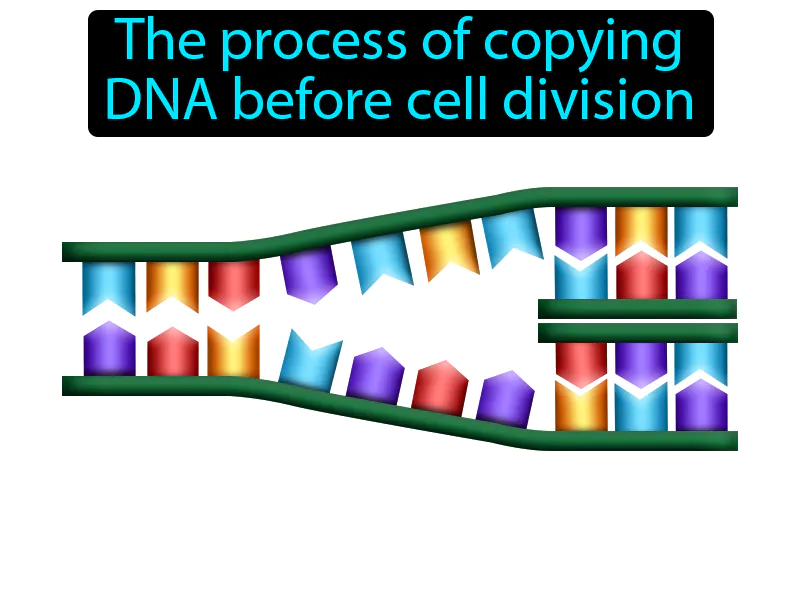 The process of copying DNA before cell division